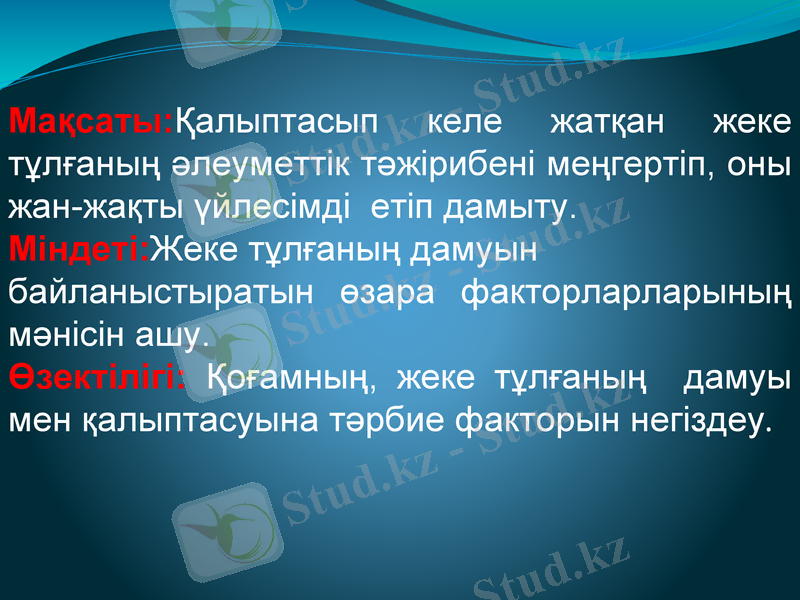 Мақсаты:Қалыптасып келе жатқан жеке тұлғаның әлеуметтік тәжірибені меңгертіп, оны жан-жақты үйлесімді етіп дамыту.
Міндеті:Жеке тұлғаның дамуын байланыстыратын өзара факторларларының мәнісін ашу.
Өзектілігі: Қоғамның, жеке тұлғаның дамуы мен қалыптасуына тәрбие факторын негіздеу.

Stud.kz - Stud.kz
Stud.kz - Stud.kz
Stud.kz - Stud.kz
Stud.kz - Stud.kz
Stud.kz